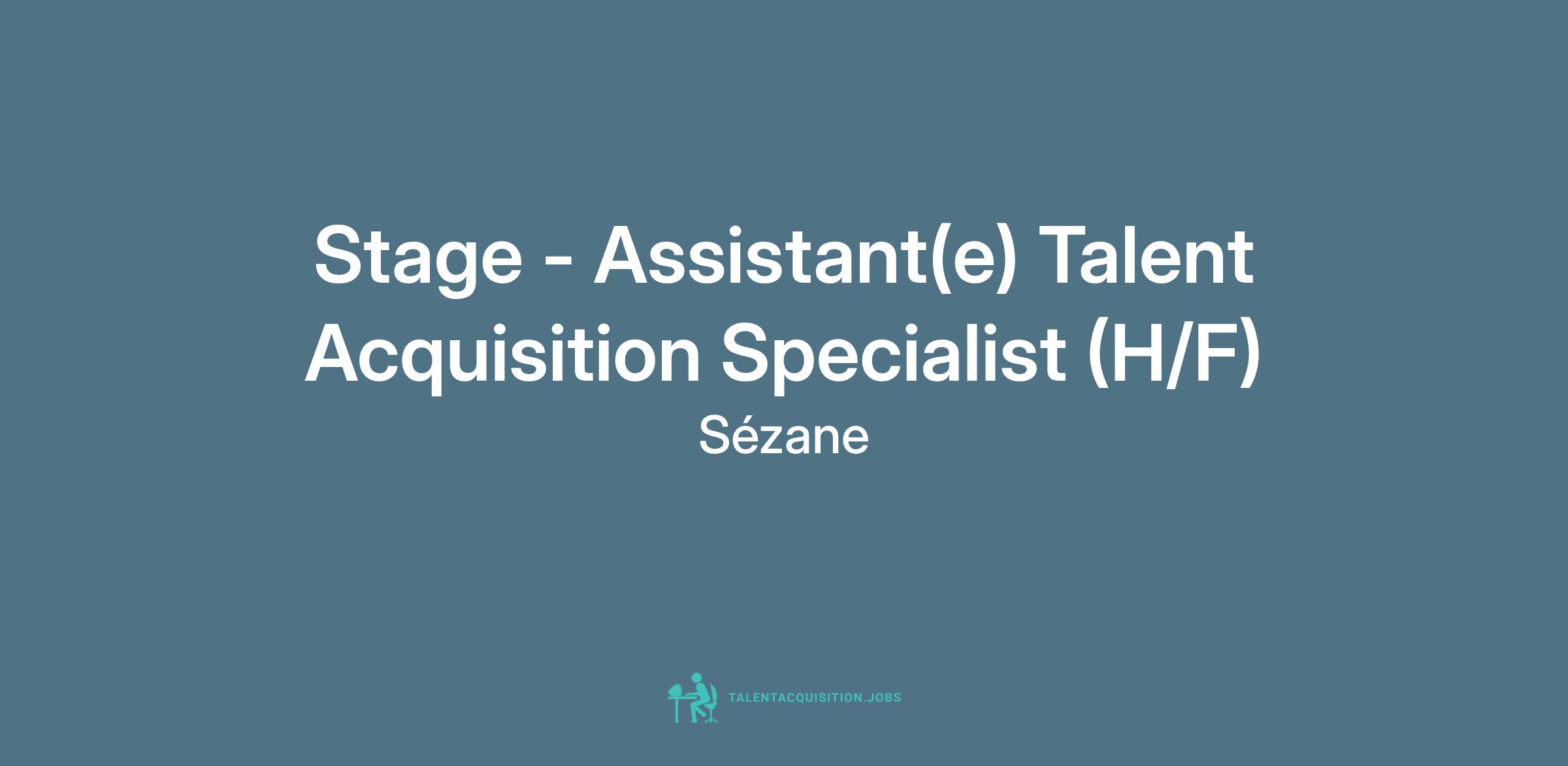 Stage - Assistant(e) Talent Acquisition Specialist (H/F)

Sézane

TALENTACQUISITION.JOBS